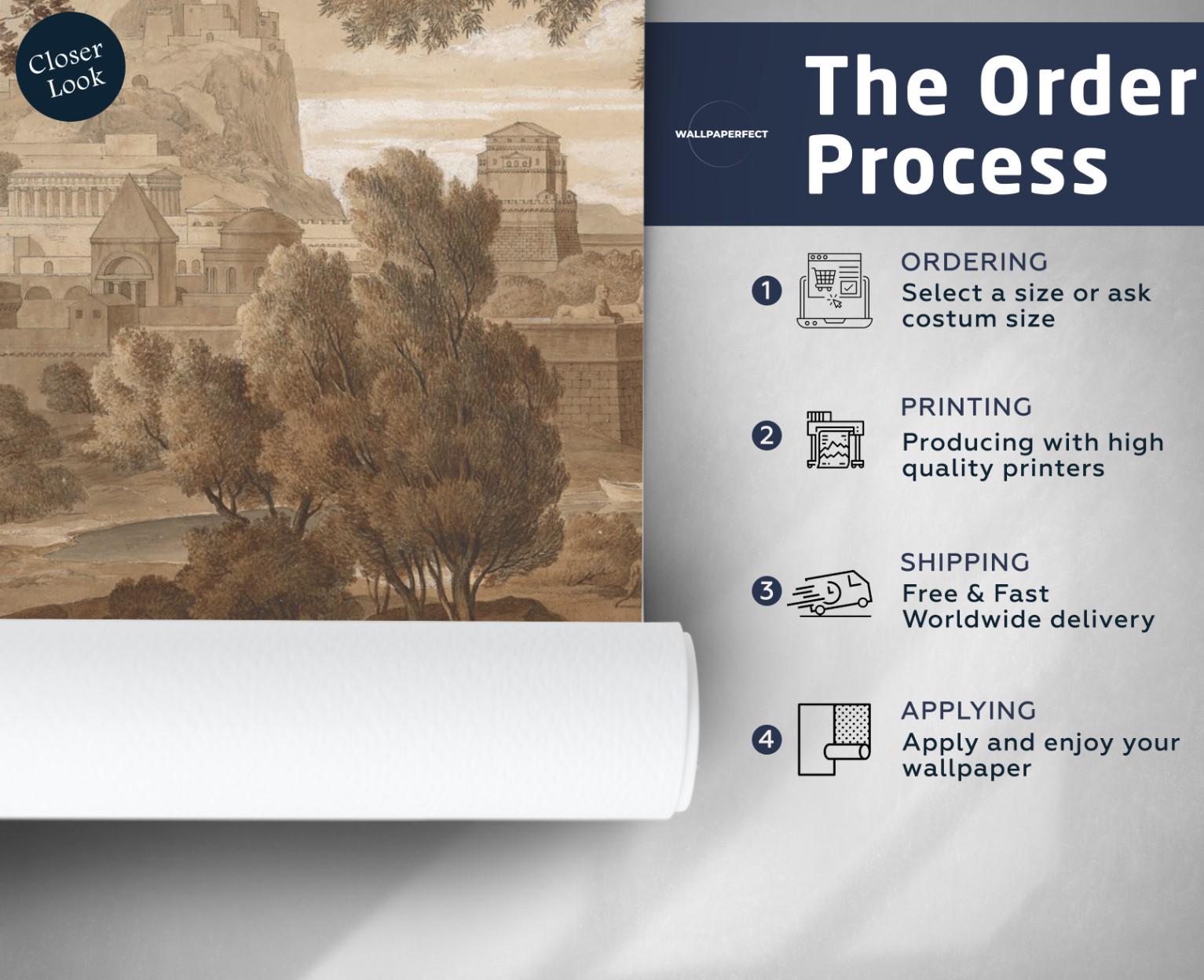 Closer Look

WALLPAPERFECT

The Order Process

1
ORDERING
Select a size or ask costum size

2
PRINTING
Producing with high quality printers

3
SHIPPING
Free & Fast Worldwide delivery

4
APPLYING
Apply and enjoy your wallpaper